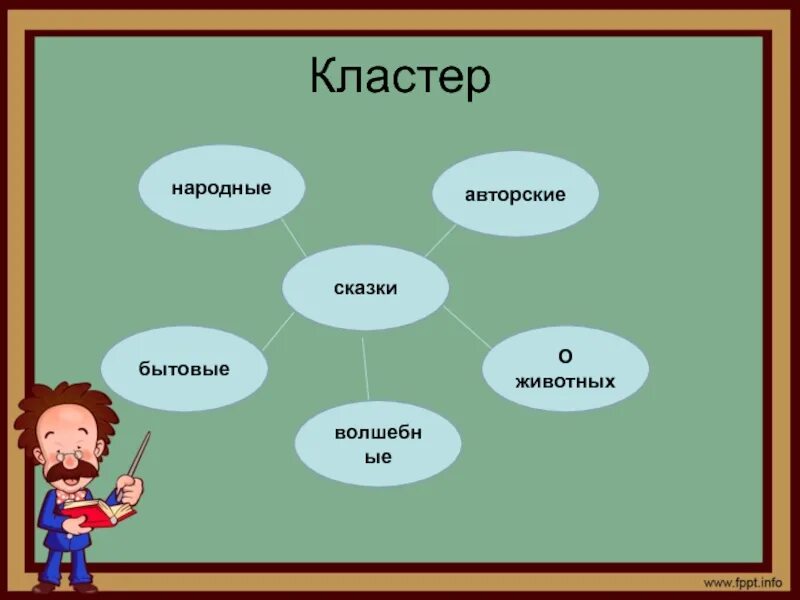 Кластер

народные

авторские

сказки

бытовые

о животных

волшебные

www.fppt.info